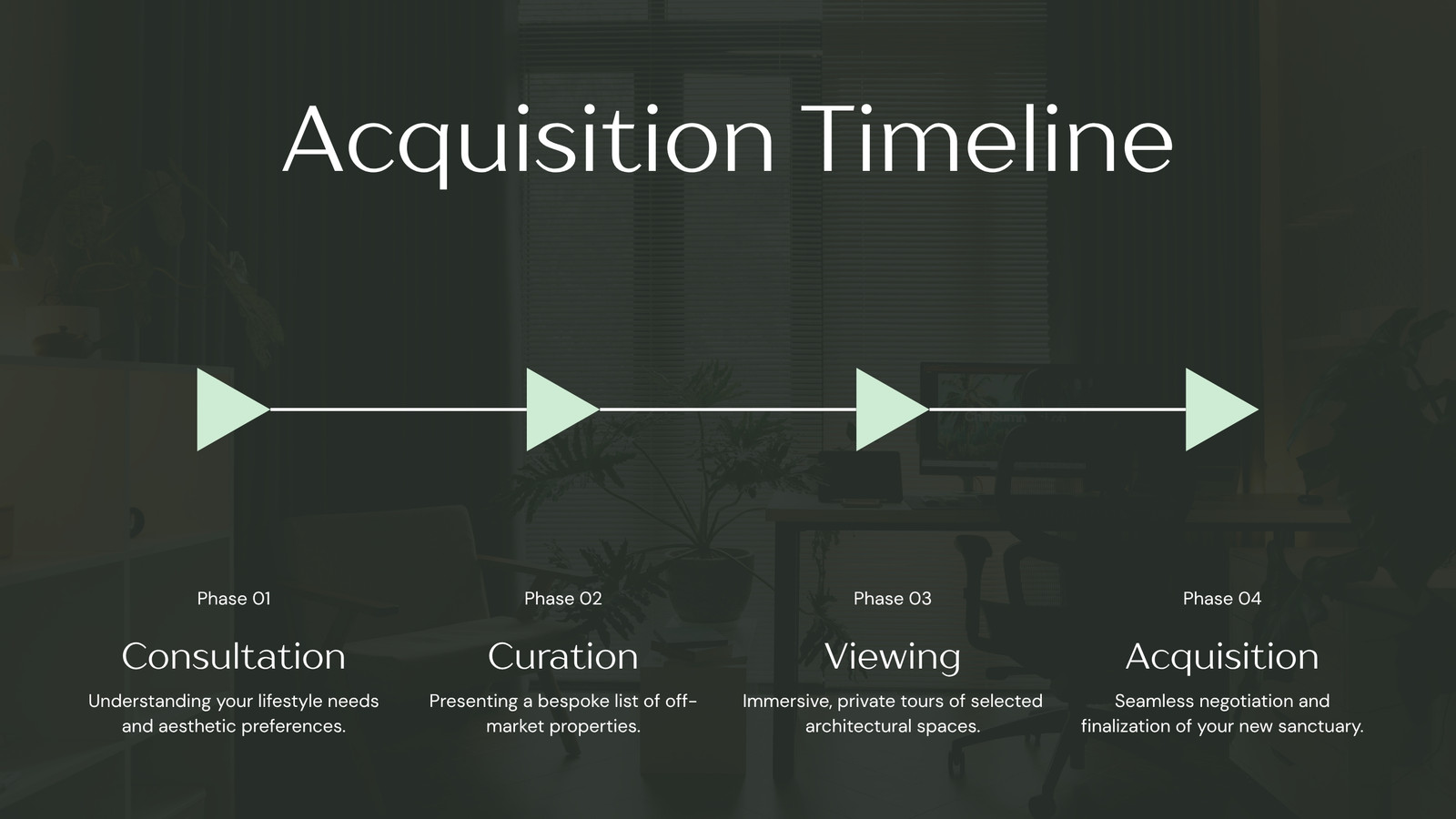 Acquisition Timeline

Phase 01

Consultation

Understanding your lifestyle needs and aesthetic preferences.

Phase 02

Curation

Presenting a bespoke list of off-market properties.

Phase 03

Viewing

Immersive, private tours of selected architectural spaces.

Phase 04

Acquisition

Seamless negotiation and finalization of your new sanctuary.